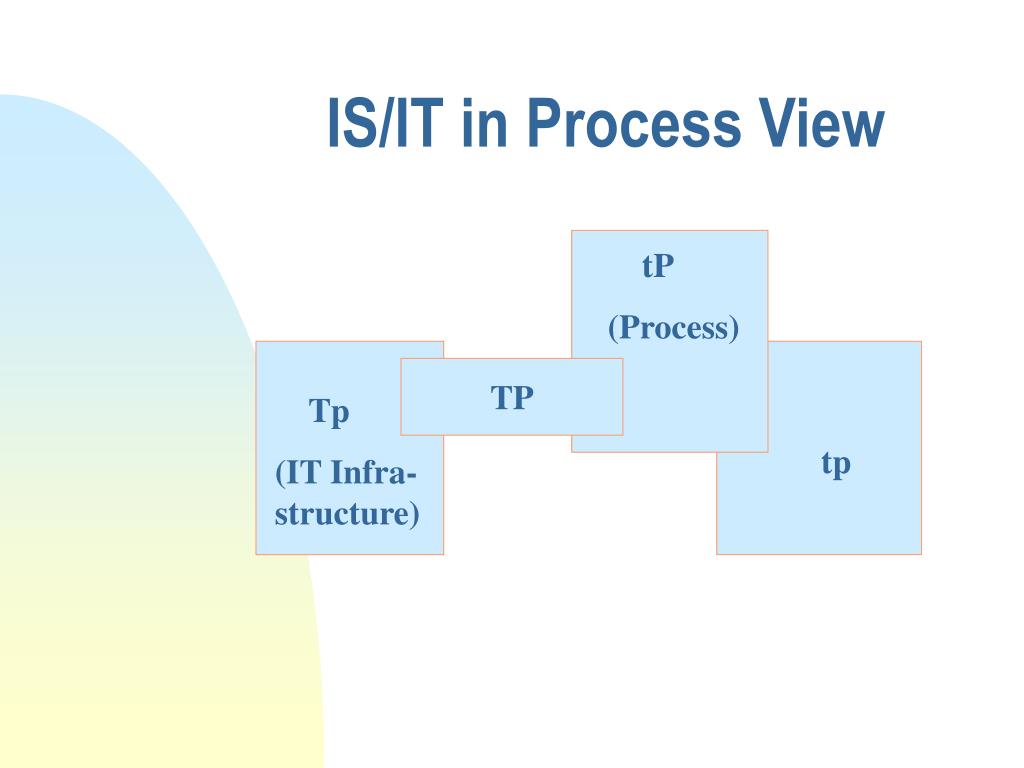 IS/IT in Process View

tP

(Process)

Tp

(IT Infrastructure)

TP

tp